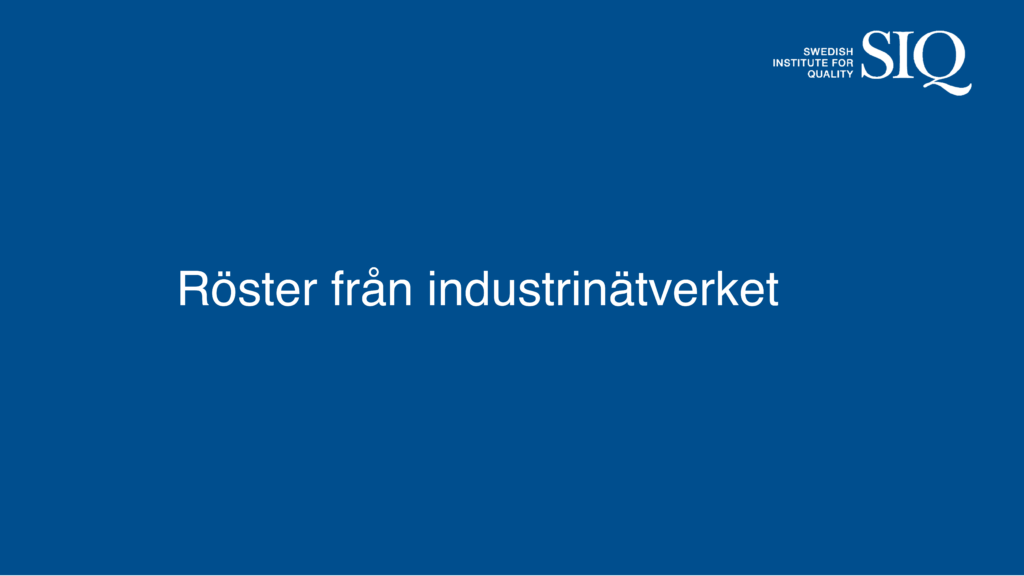 SWEDISH INSTITUTE FOR QUALITY SIQ

Röster från industrinätverket